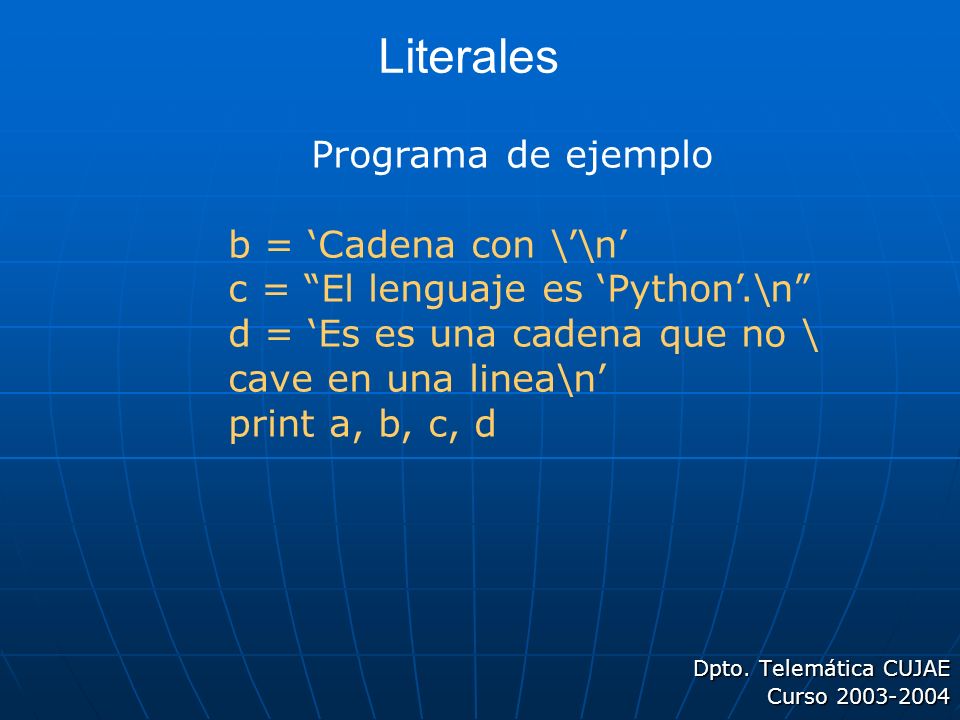 Literales

Programa de ejemplo

b = ‘Cadena con \’\n’
c = “El lenguaje es ‘Python’.\n”
d = ‘Es es una cadena que no \
cave en una linea\n’
print a, b, c, d

Dpto. Telemática CUJAE
Curso 2003-2004